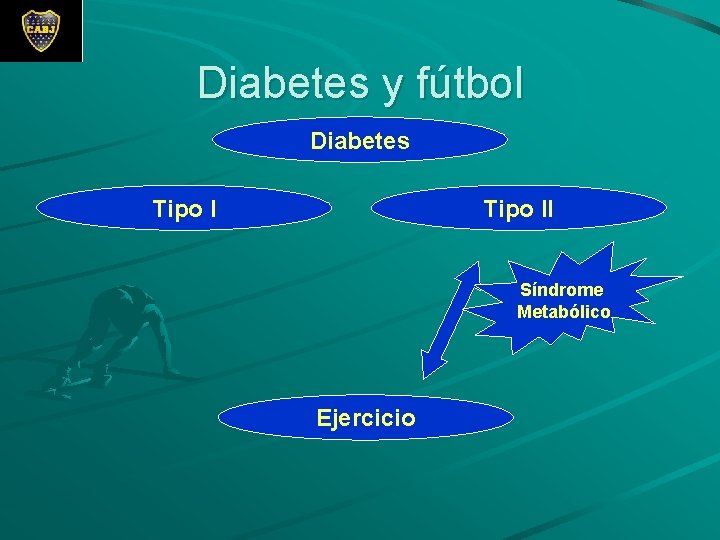 CABJ

Diabetes y fútbol

Diabetes

Tipo I

Tipo II

Síndrome Metabólico

Ejercicio